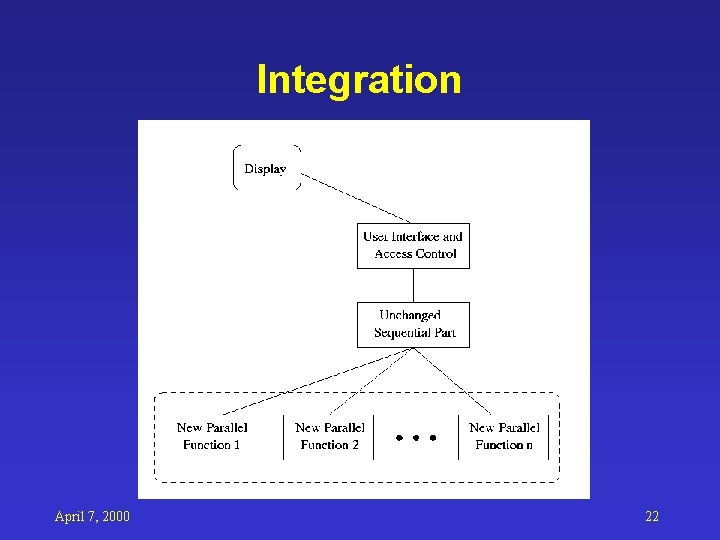 Integration

Display

User Interface and Access Control

Unchanged Sequential Part

New Parallel Function 1

New Parallel Function 2

• • •

New Parallel Function n

April 7, 2000

22